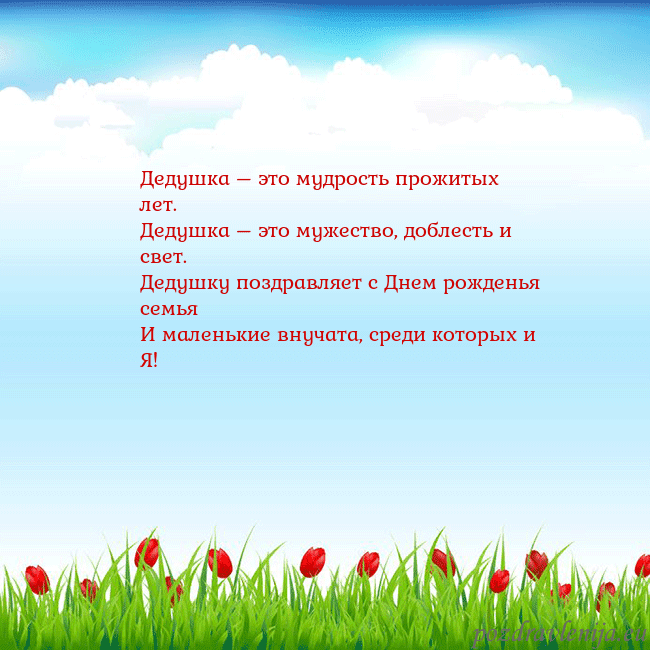 Дедушка — это мудрость прожитых лет.
Дедушка — это мужество, доблесть и свет.
Дедушку поздравляет с Днем рожденья семья
И маленькие внучата, среди которых и Я!

pozdravlenija.eu